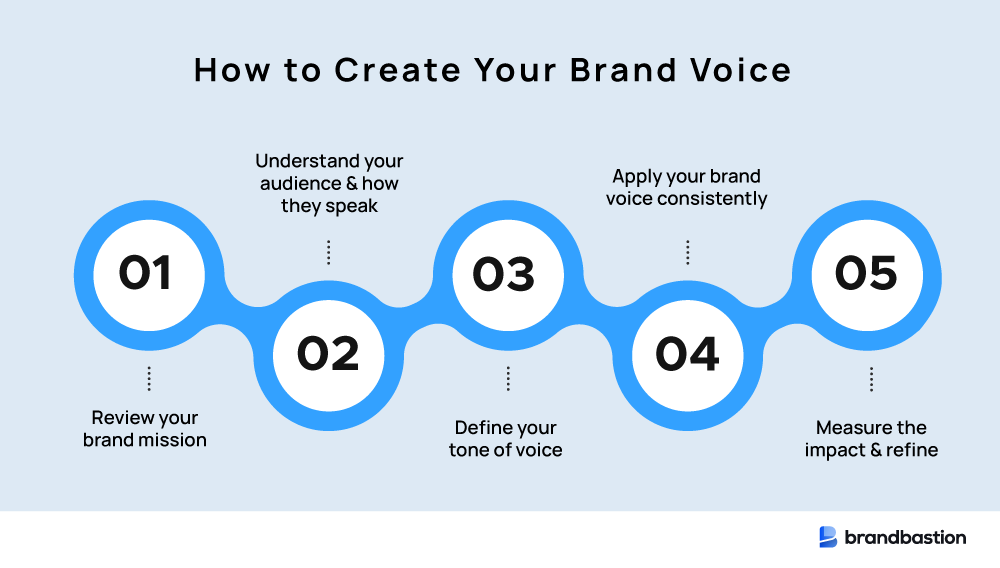 How to Create Your Brand Voice

01

Review your brand mission

02

Understand your audience & how they speak

03

Define your tone of voice

04

Apply your brand voice consistently

05

Measure the impact & refine

brandbastion